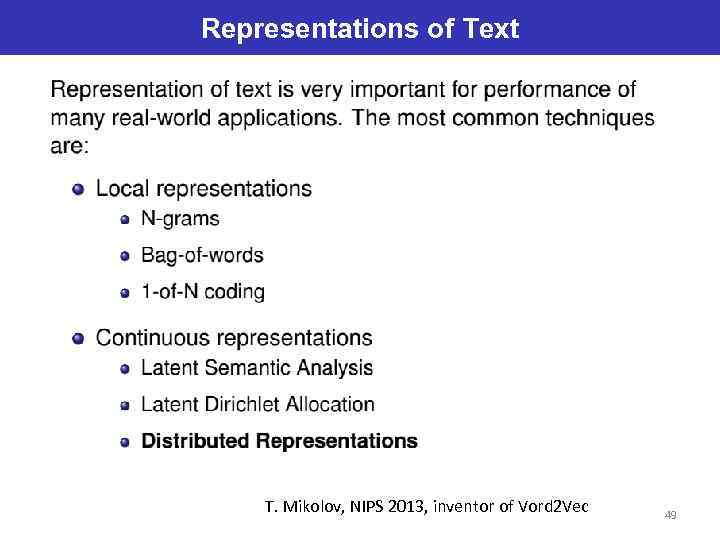 Representations of Text

Representation of text is very important for performance of many real-world applications. The most common techniques are:

- Local representations
  - N-grams
  - Bag-of-words
  - 1-of-N coding
- Continuous representations
  - Latent Semantic Analysis
  - Latent Dirichlet Allocation
  - **Distributed Representations**

T. Mikolov, NIPS 2013, inventor of Vord2Vec

49